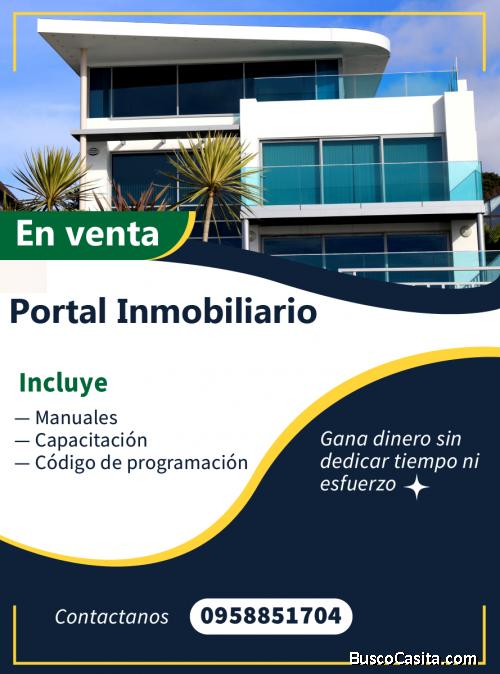 En venta

Portal Inmobiliario

Incluye
— Manuales
— Capacitación
— Código de programación

Gana dinero sin dedicar tiempo ni esfuerzo

Contactanos 0958851704

BuscoCasita.com